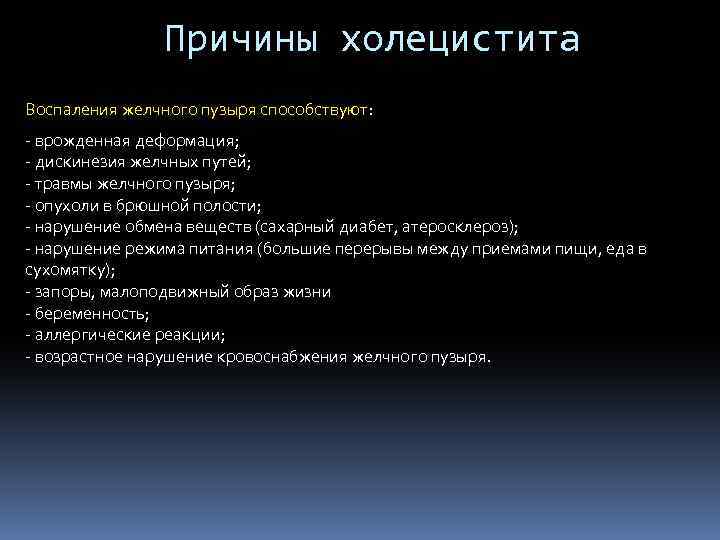 Причины холецистита

Воспаления желчного пузыря способствуют:

- врожденная деформация;
- дискинезия желчных путей;
- травмы желчного пузыря;
- опухоли в брюшной полости;
- нарушение обмена веществ (сахарный диабет, атеросклероз);
- нарушение режима питания (большие перерывы между приемами пищи, еда в сухомятку);
- запоры, малоподвижный образ жизни
- беременность;
- аллергические реакции;
- возрастное нарушение кровоснабжения желчного пузыря.